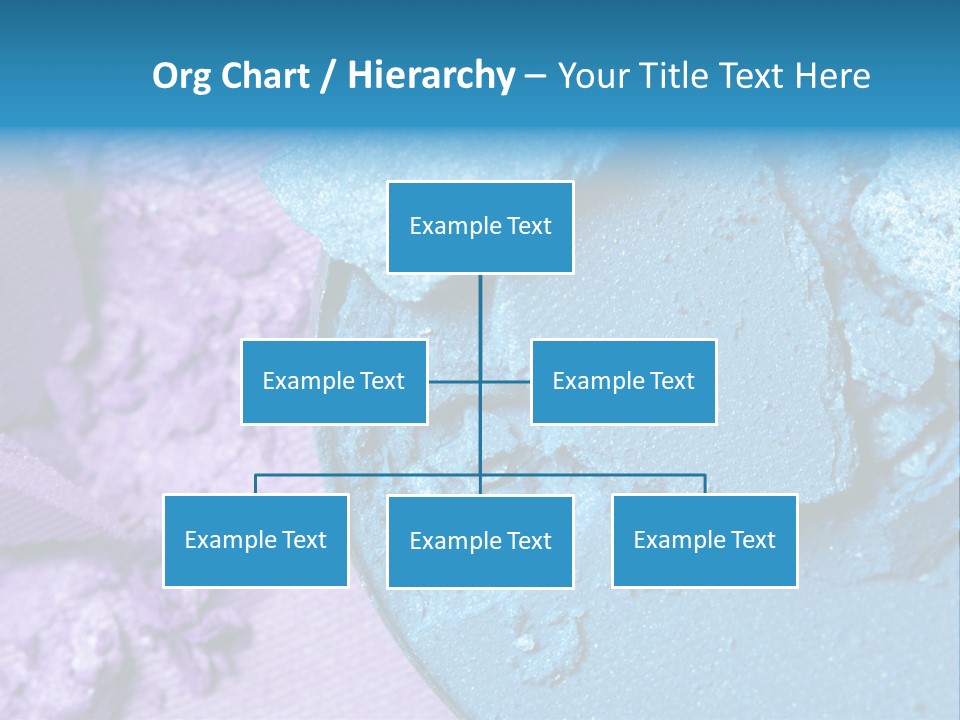 Org Chart / Hierarchy – Your Title Text Here

Example Text

Example Text

Example Text

Example Text

Example Text

Example Text